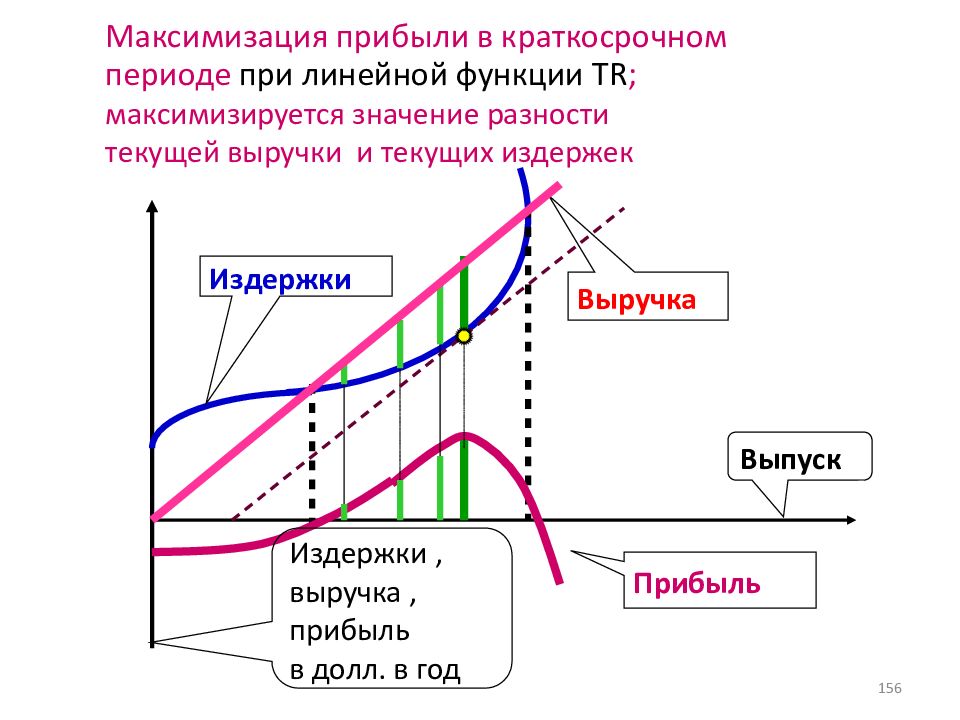 Максимизация прибыли в краткосрочном периоде при линейной функции TR; максимизируется значение разности текущей выручки и текущих издержек

Издержки

Выручка

Выпуск

Издержки , выручка , прибыль в долл. в год

Прибыль

156